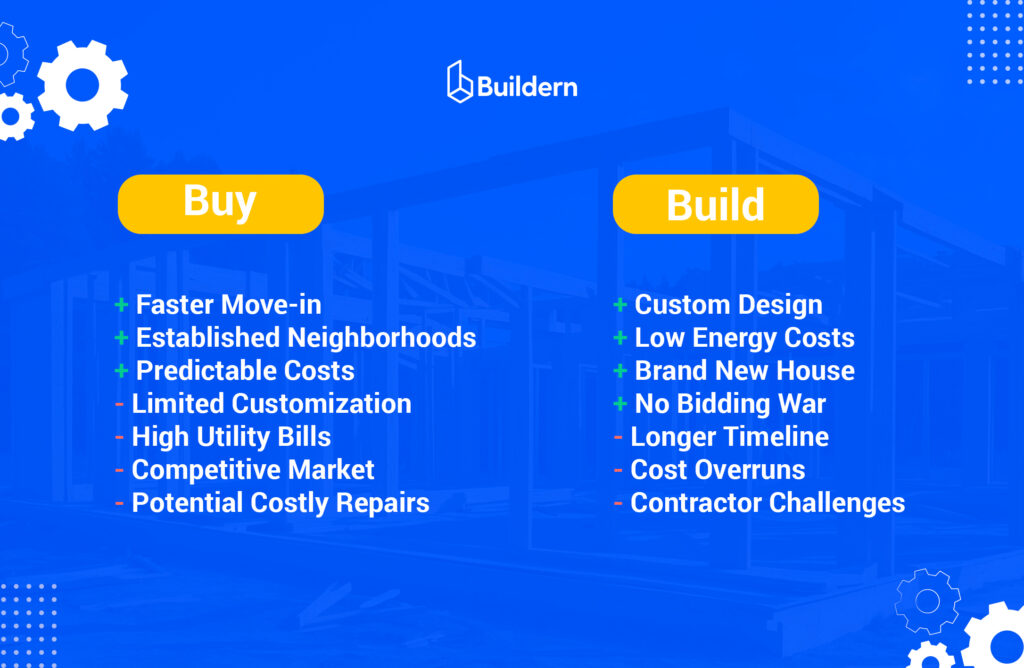 Buildern

Buy

+ Faster Move-in
+ Established Neighborhoods
+ Predictable Costs
- Limited Customization
- High Utility Bills
- Competitive Market
- Potential Costly Repairs

Build

+ Custom Design
+ Low Energy Costs
+ Brand New House
+ No Bidding War
- Longer Timeline
- Cost Overruns
- Contractor Challenges